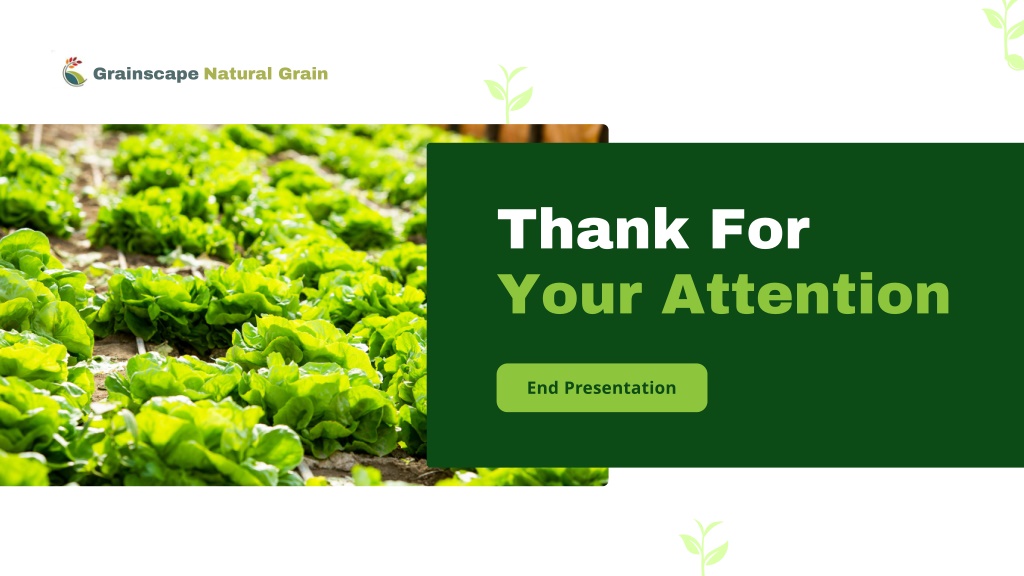 Grainscape Natural Grain

Thank For
Your Attention

End Presentation